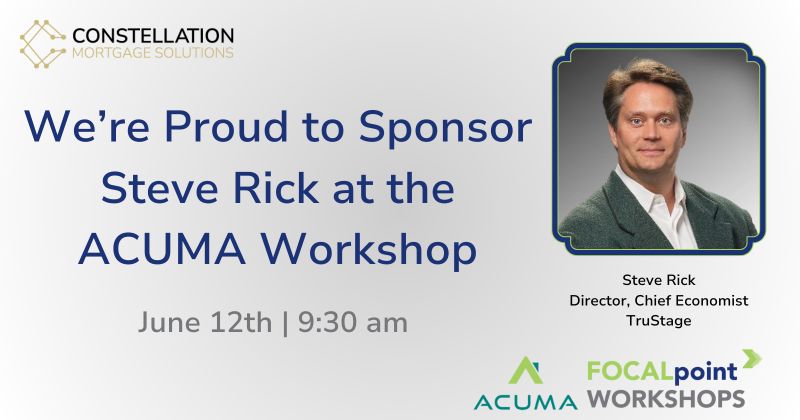 CONSTELLATION
MORTGAGE SOLUTIONS

We're Proud to Sponsor Steve Rick at the ACUMA Workshop

June 12th | 9:30 am

Steve Rick
Director, Chief Economist
TruStage

ACUMA

FOCALpoint
WORKSHOPS